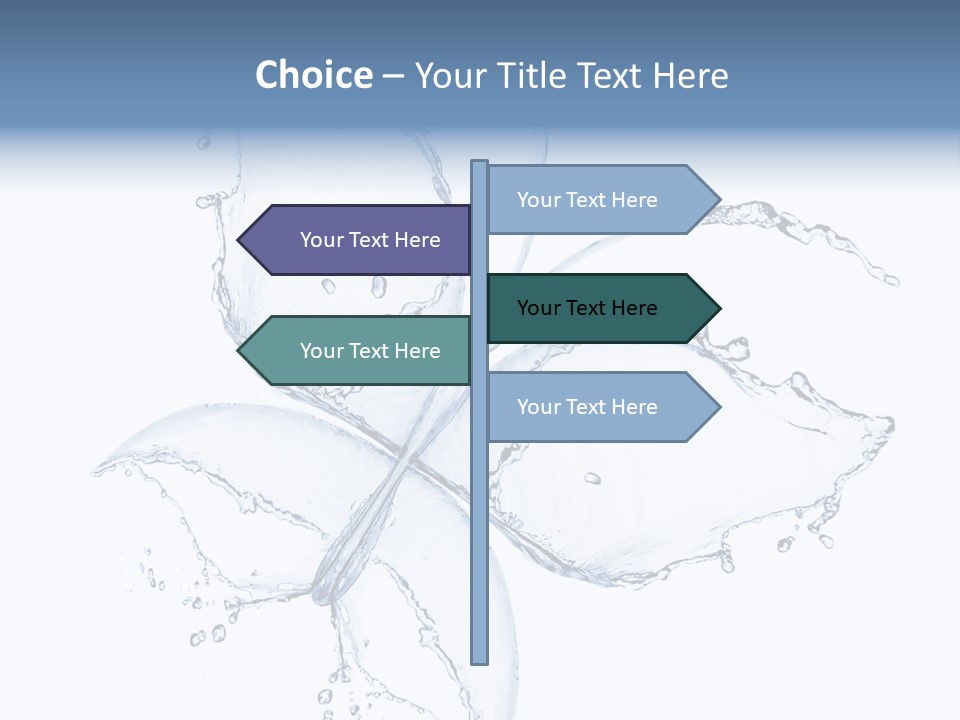 Choice – Your Title Text Here

Your Text Here

Your Text Here

Your Text Here

Your Text Here

Your Text Here